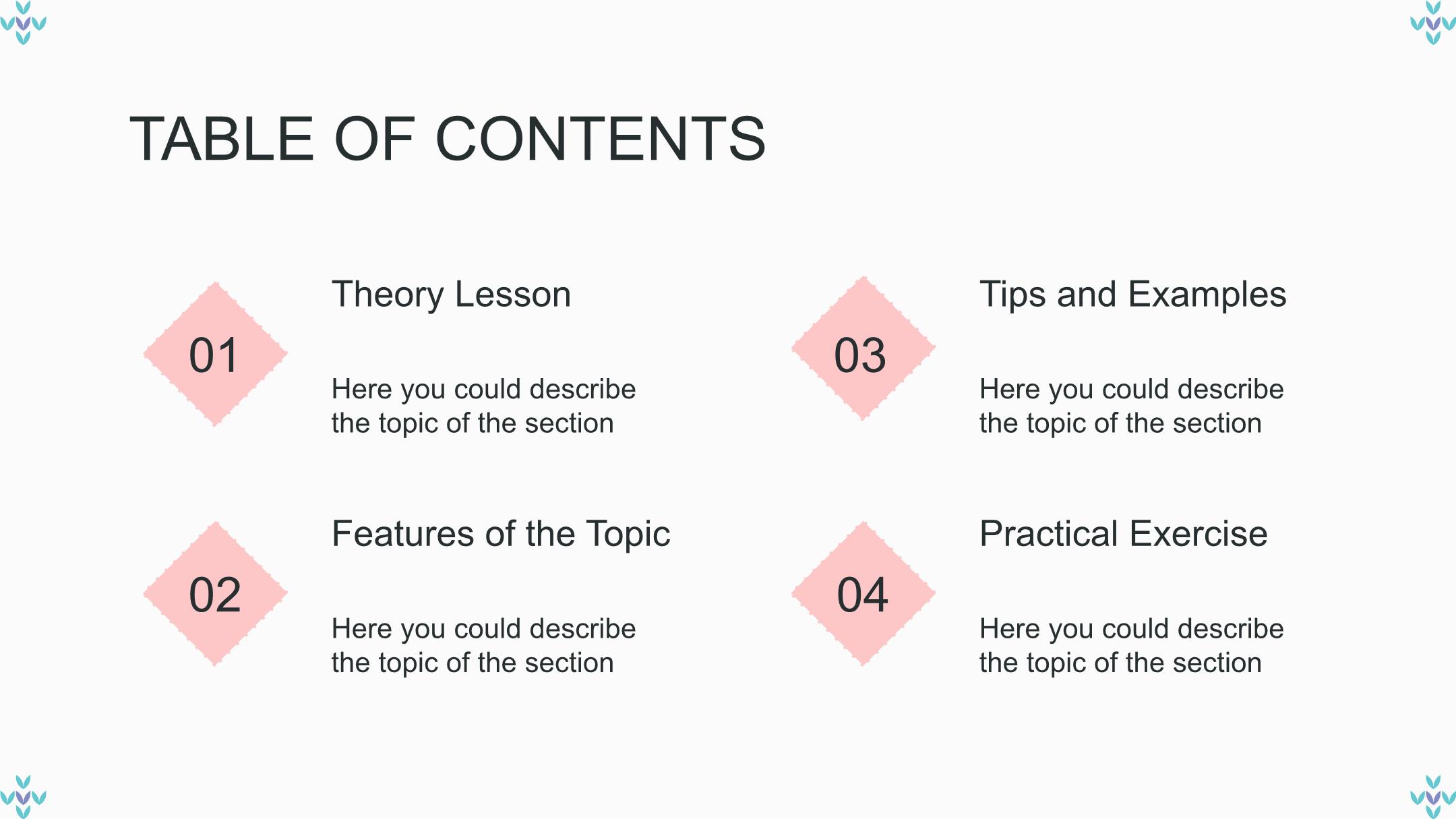 TABLE OF CONTENTS

01

Theory Lesson

Here you could describe the topic of the section

02

Features of the Topic

Here you could describe the topic of the section

03

Tips and Examples

Here you could describe the topic of the section

04

Practical Exercise

Here you could describe the topic of the section